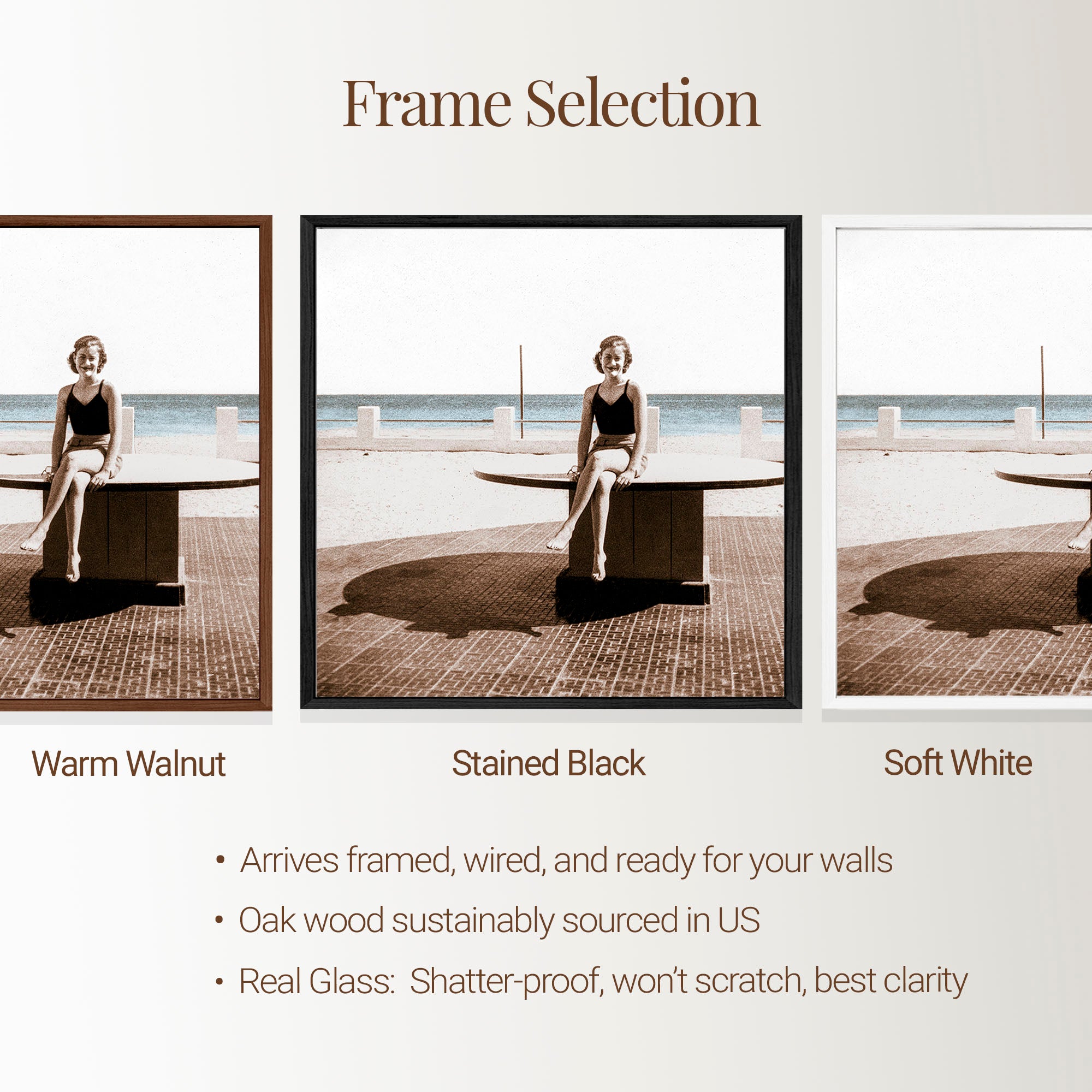 Frame Selection

Warm Walnut

Stained Black

Soft White

• Arrives framed, wired, and ready for your walls
• Oak wood sustainably sourced in US
• Real Glass: Shatter-proof, won't scratch, best clarity